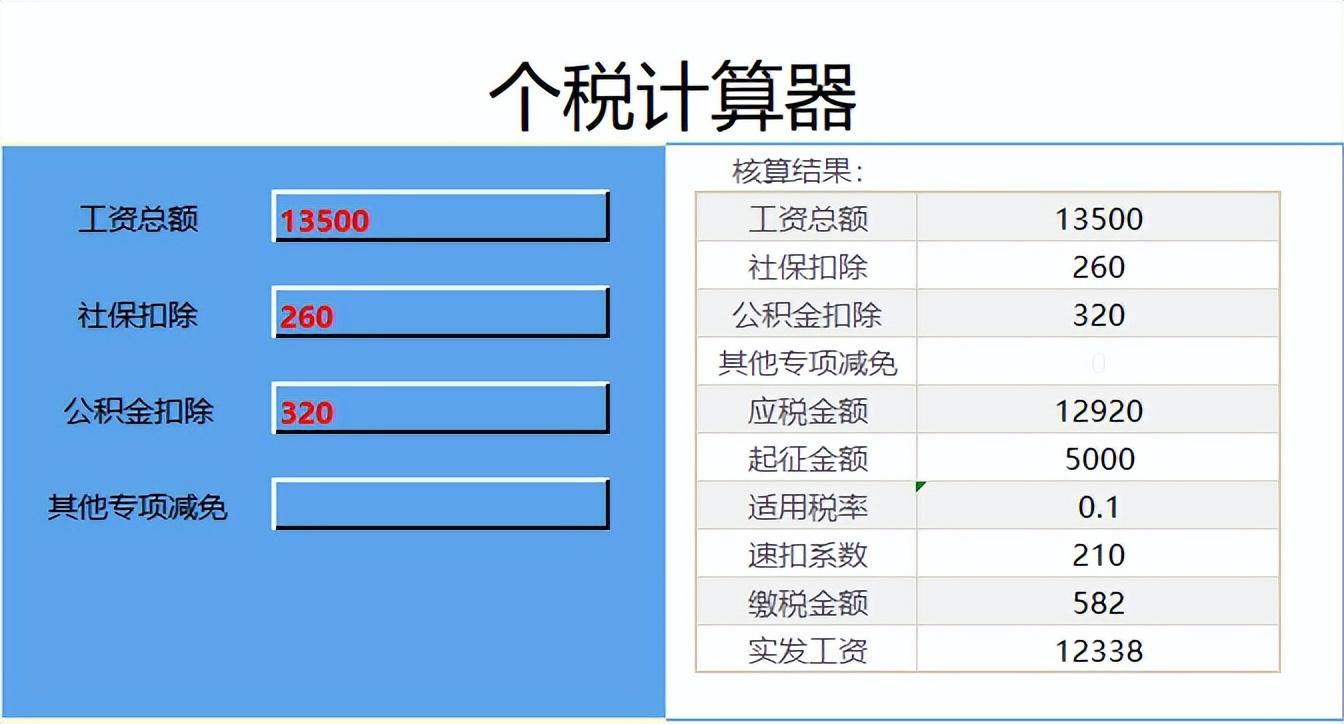 个税计算器

工资总额 13500

社保扣除 260

公积金扣除 320

其他专项减免

核算结果：

| 工资总额 | 13500 |
|---|---|
| 社保扣除 | 260 |
| 公积金扣除 | 320 |
| 其他专项减免 | 0 |
| 应税金额 | 12920 |
| 起征金额 | 5000 |
| 适用税率 | 0.1 |
| 速扣系数 | 210 |
| 缴税金额 | 582 |
| 实发工资 | 12338 |